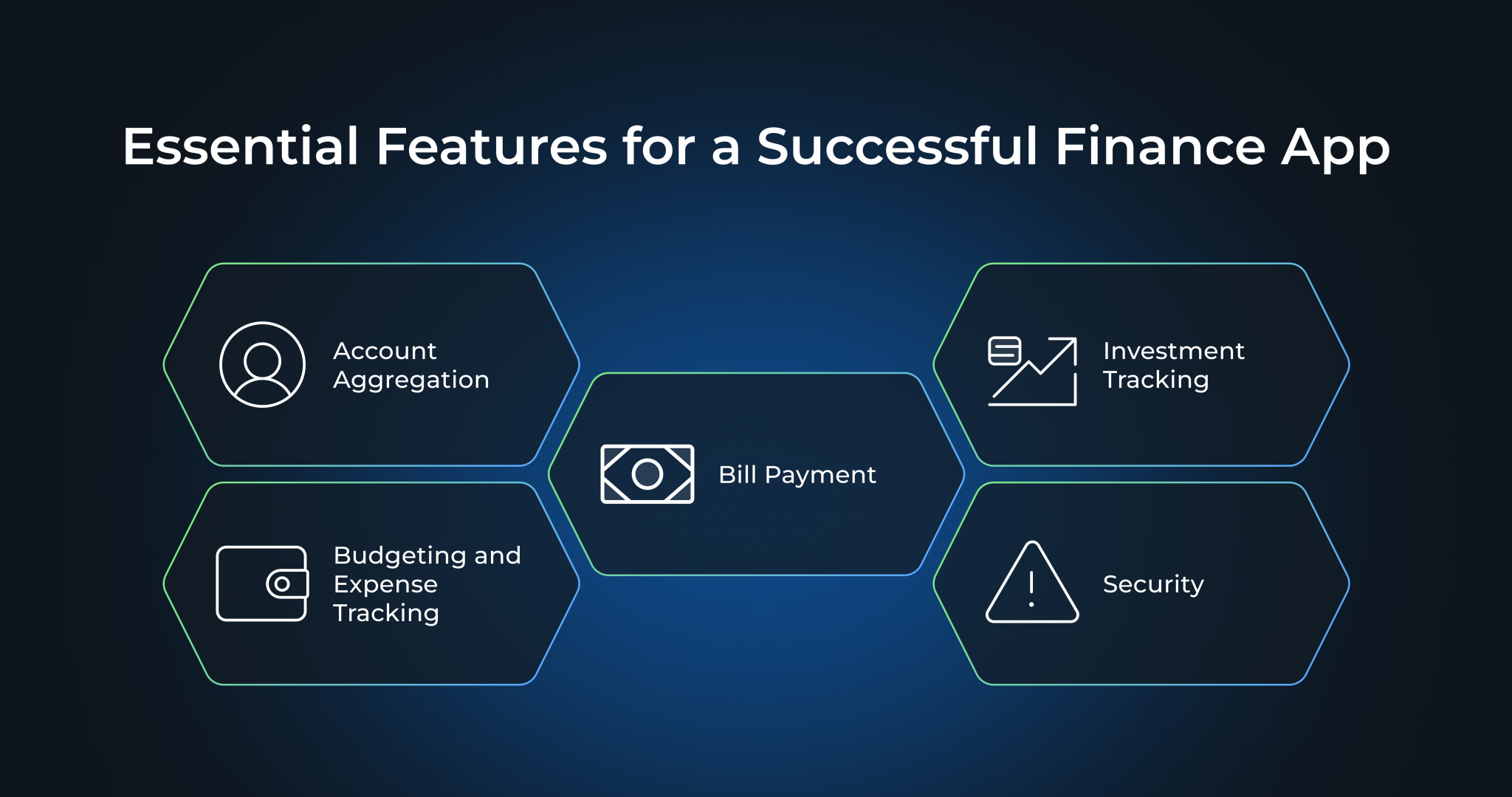 Essential Features for a Successful Finance App

Account Aggregation

Budgeting and Expense Tracking

Bill Payment

Investment Tracking

Security